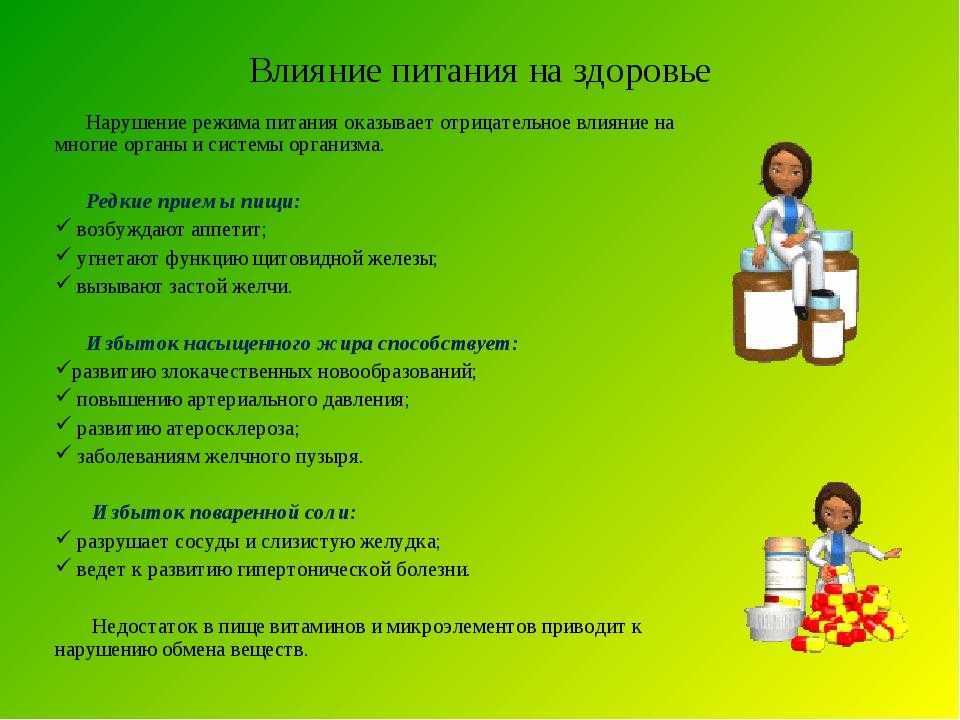 Влияние питания на здоровье

Нарушение режима питания оказывает отрицательное влияние на многие органы и системы организма.

Редкие приемы пищи:
✓ возбуждают аппетит;
✓ угнетают функцию щитовидной железы;
✓ вызывают застой желчи.

Избыток насыщенного жира способствует:
✓развитию злокачественных новообразований;
✓ повышению артериального давления;
✓ развитию атеросклероза;
✓ заболеваниям желчного пузыря.

Избыток поваренной соли:
✓ разрушает сосуды и слизистую желудка;
✓ ведет к развитию гипертонической болезни.

Недостаток в пище витаминов и микроэлементов приводит к нарушению обмена веществ.